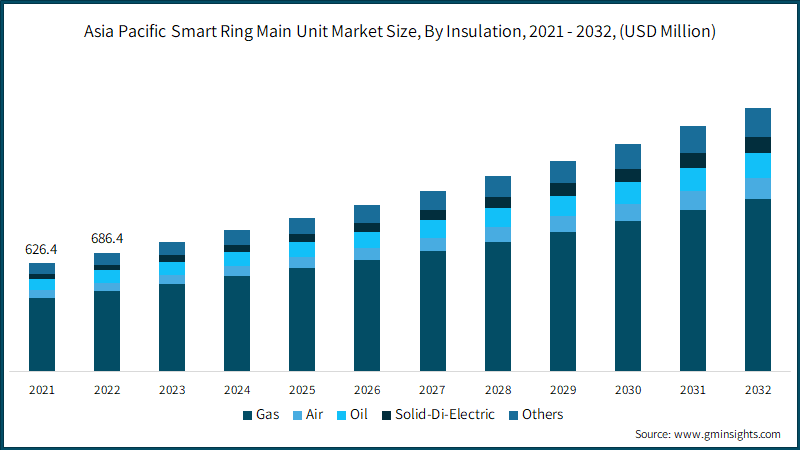 Asia Pacific Smart Ring Main Unit Market Size, By Insulation, 2021 - 2032, (USD Million)

626.4

686.4

2021 2022 2023 2024 2025 2026 2027 2028 2029 2030 2031 2032

Gas Air Oil Solid-Di-Electric Others

Source: www.gminsights.com